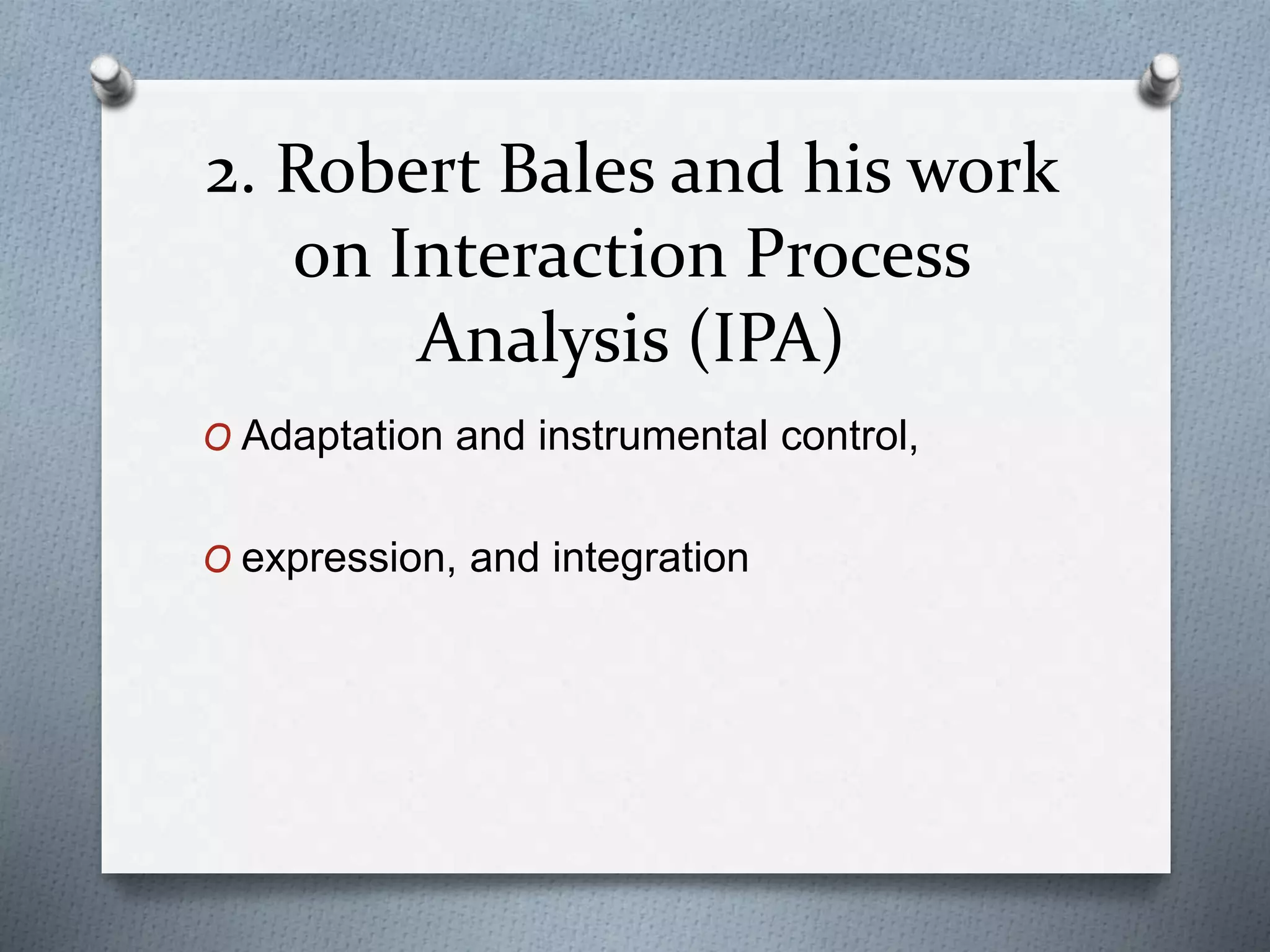 2. Robert Bales and his work on Interaction Process Analysis (IPA)

O Adaptation and instrumental control,

O expression, and integration